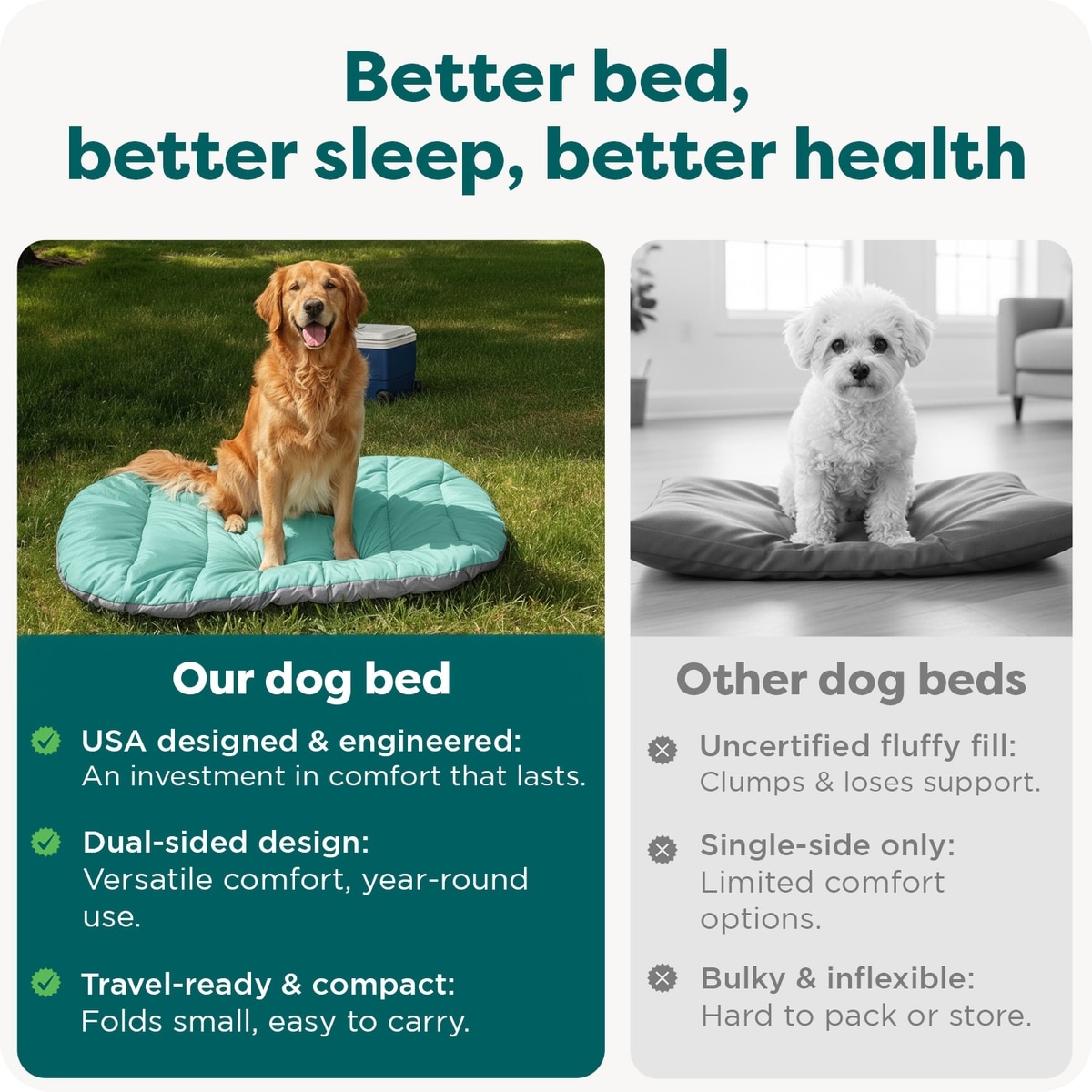 Better bed,
better sleep, better health

Our dog bed

USA designed & engineered:
An investment in comfort that lasts.

Dual-sided design:
Versatile comfort, year-round use.

Travel-ready & compact:
Folds small, easy to carry.

Other dog beds

Uncertified fluffy fill:
Clumps & loses support.

Single-side only:
Limited comfort options.

Bulky & inflexible:
Hard to pack or store.